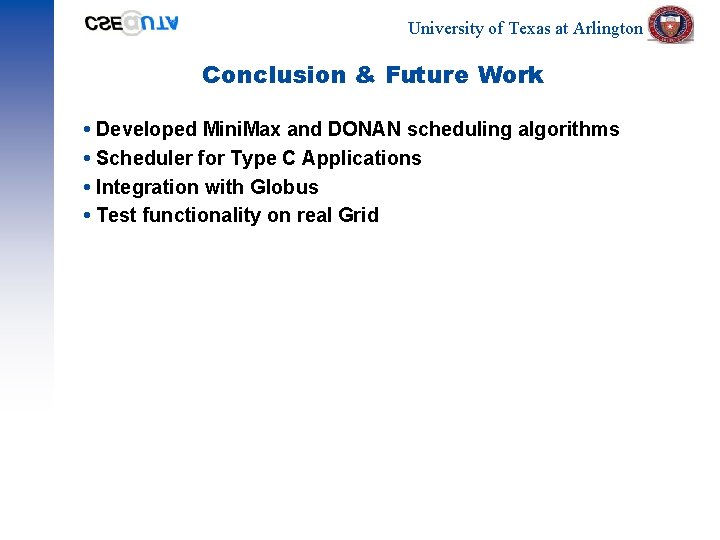 CSE@UTA

University of Texas at Arlington

Conclusion & Future Work

• Developed MiniMax and DONAN scheduling algorithms
• Scheduler for Type C Applications
• Integration with Globus
• Test functionality on real Grid